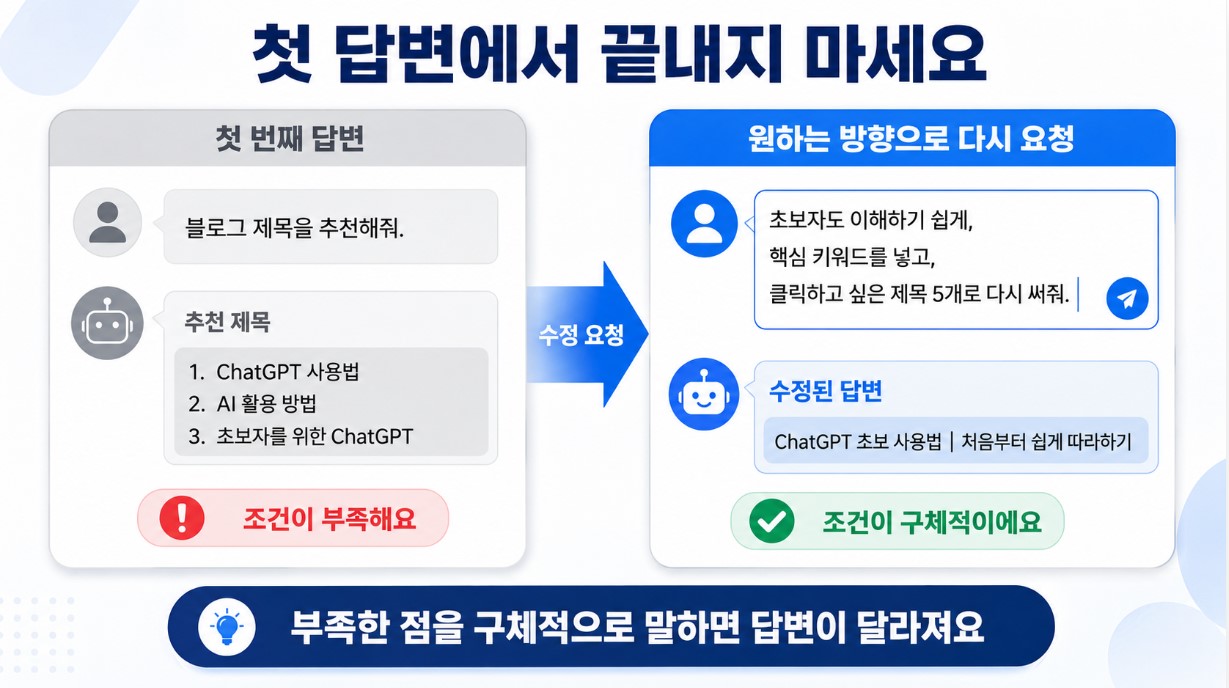 첫 답변에서 끝내지 마세요

첫 번째 답변

블로그 제목을 추천해줘.

추천 제목

1. ChatGPT 사용법
2. AI 활용 방법
3. 초보자를 위한 ChatGPT

조건이 부족해요

수정 요청

원하는 방향으로 다시 요청

초보자도 이해하기 쉽게,
핵심 키워드를 넣고,
클릭하고 싶은 제목 5개로 다시 써줘.

수정된 답변

ChatGPT 초보 사용법 | 처음부터 쉽게 따라하기

조건이 구체적이에요

부족한 점을 구체적으로 말하면 답변이 달라져요